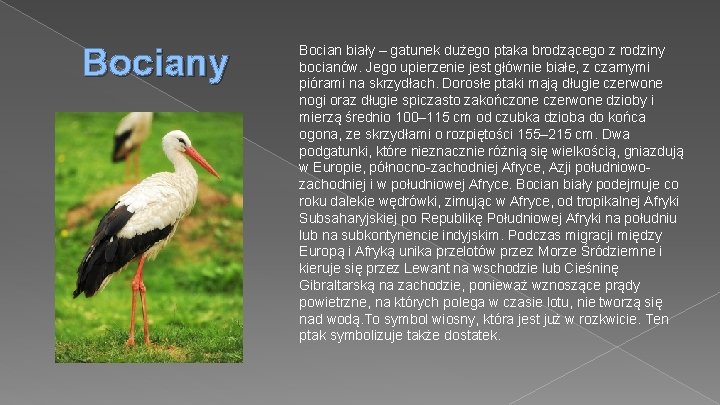 Bociany

Bocian biały – gatunek dużego ptaka brodzącego z rodziny bocianów. Jego upierzenie jest głównie białe, z czarnymi piórami na skrzydłach. Dorosłe ptaki mają długie czerwone nogi oraz długie spiczasto zakończone czerwone dzioby i mierzą średnio 100–115 cm od czubka dzioba do końca ogona, ze skrzydłami o rozpiętości 155–215 cm. Dwa podgatunki, które nieznacznie różnią się wielkością, gniazdują w Europie, północno-zachodniej Afryce, Azji południowo-zachodniej i w południowej Afryce. Bocian biały podejmuje co roku dalekie wędrówki, zimując w Afryce, od tropikalnej Afryki Subsaharyjskiej po Republikę Południowej Afryki na południu lub na subkontynencie indyjskim. Podczas migracji między Europą i Afryką unika przelotów przez Morze Śródziemne i kieruje się przez Lewant na wschodzie lub Cieśninę Gibraltarską na zachodzie, ponieważ wznoszące prądy powietrzne, na których polega w czasie lotu, nie tworzą się nad wodą.To symbol wiosny, która jest już w rozkwicie. Ten ptak symbolizuje także dostatek.